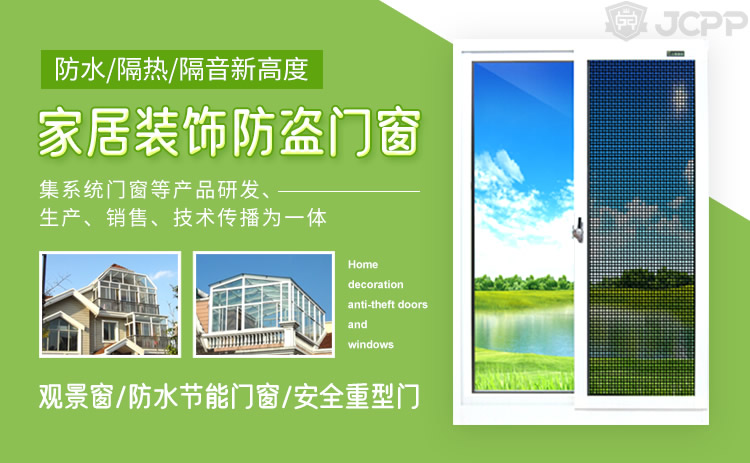 JCPP

防水/隔热/隔音新高度

家居装饰防盗门窗

集系统门窗等产品研发、生产、销售、技术传播为一体

Home decoration anti-theft doors and windows

观景窗/防水节能门窗/安全重型门